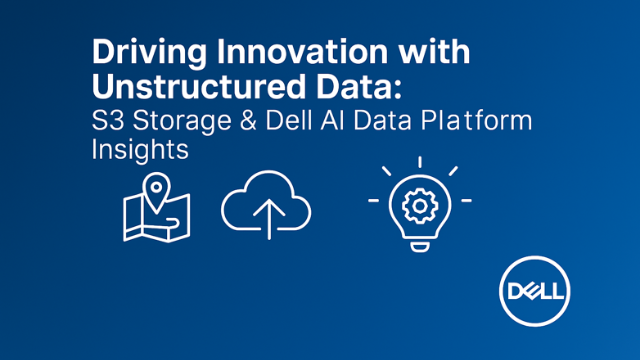 Driving Innovation with Unstructured Data:
S3 Storage & Dell AI Data Platform Insights

DELL